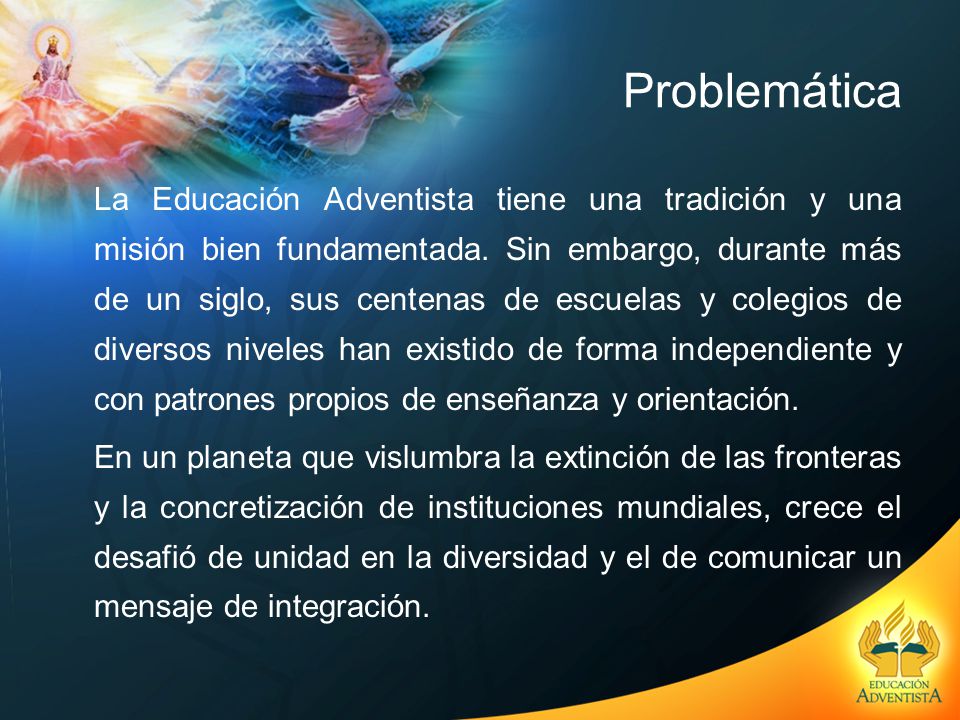 Problemática

La Educación Adventista tiene una tradición y una misión bien fundamentada. Sin embargo, durante más de un siglo, sus centenas de escuelas y colegios de diversos niveles han existido de forma independiente y con patrones propios de enseñanza y orientación.

En un planeta que vislumbra la extinción de las fronteras y la concretización de instituciones mundiales, crece el desafió de unidad en la diversidad y el de comunicar un mensaje de integración.

EDUCACIÓN ADVENTISTA